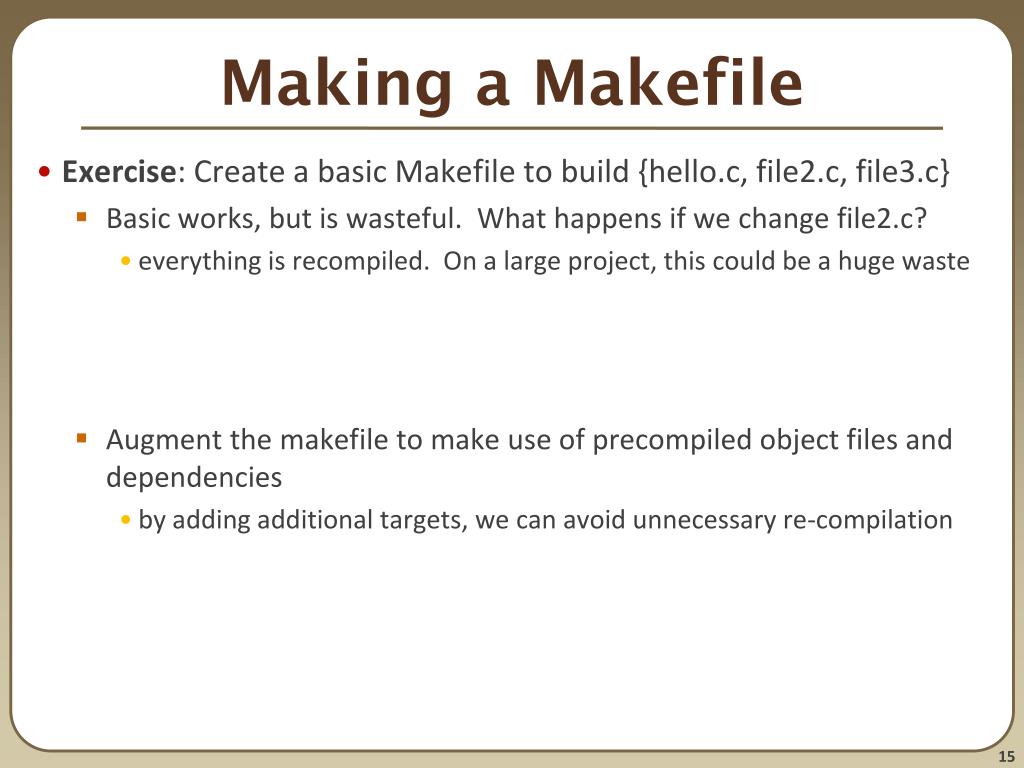 Making a Makefile

• Exercise: Create a basic Makefile to build {hello.c, file2.c, file3.c}

▪ Basic works, but is wasteful. What happens if we change file2.c?

• everything is recompiled. On a large project, this could be a huge waste

▪ Augment the makefile to make use of precompiled object files and dependencies

• by adding additional targets, we can avoid unnecessary re-compilation

15